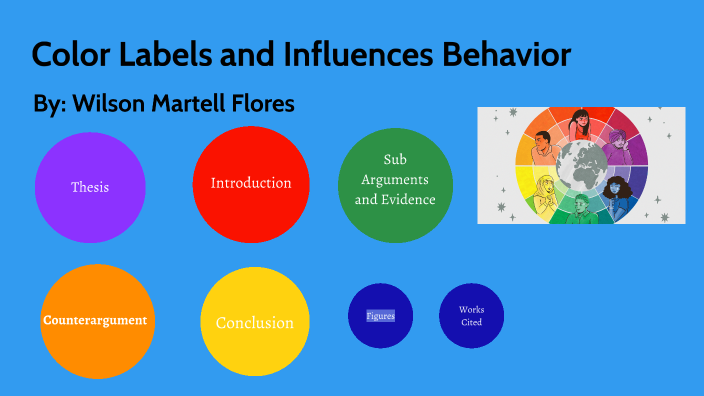 Color Labels and Influences Behavior

By: Wilson Martell Flores

Thesis

Introduction

Sub Arguments and Evidence

Counterargument

Conclusion

Figures

Works Cited